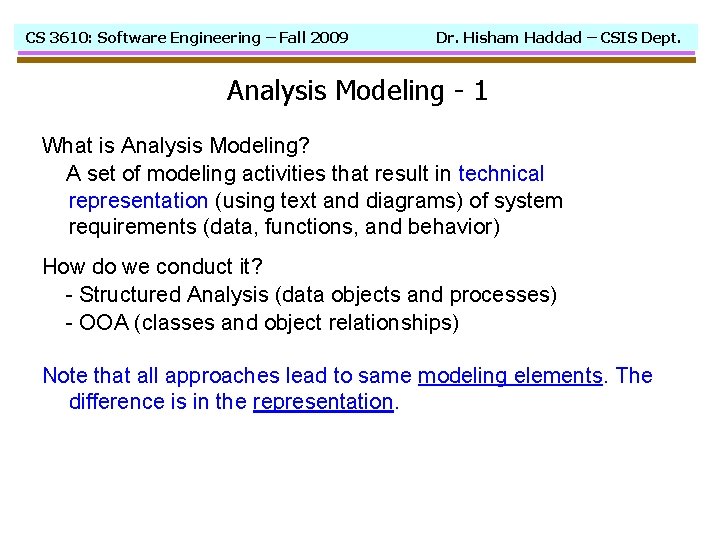 CS 3610: Software Engineering – Fall 2009

Dr. Hisham Haddad – CSIS Dept.

Analysis Modeling - 1

What is Analysis Modeling?
A set of modeling activities that result in technical representation (using text and diagrams) of system requirements (data, functions, and behavior)

How do we conduct it?
- Structured Analysis (data objects and processes)
- OOA (classes and object relationships)

Note that all approaches lead to same modeling elements. The difference is in the representation.